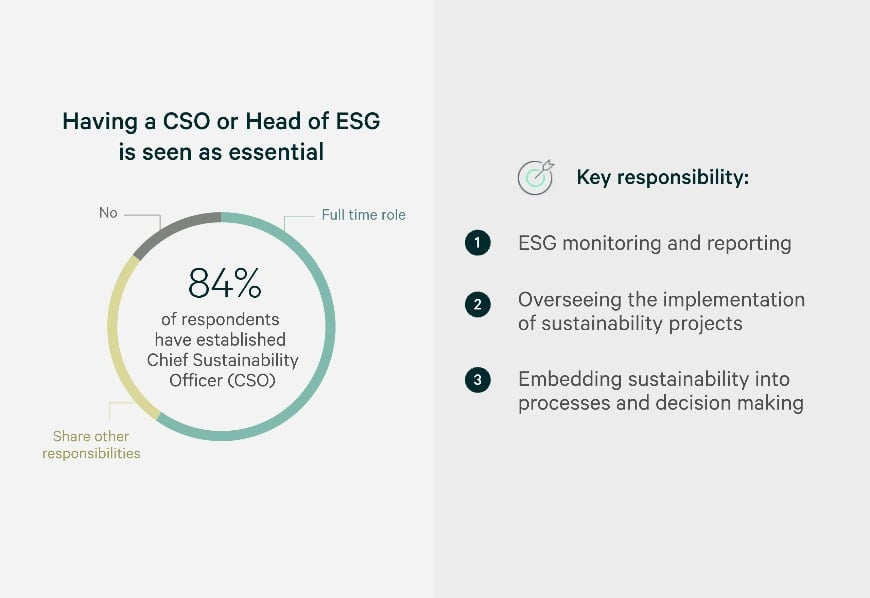 Having a CSO or Head of ESG is seen as essential

No

Full time role

84%
of respondents have established Chief Sustainability Officer (CSO)

Share other responsibilities

Key responsibility:

1 ESG monitoring and reporting

2 Overseeing the implementation of sustainability projects

3 Embedding sustainability into processes and decision making